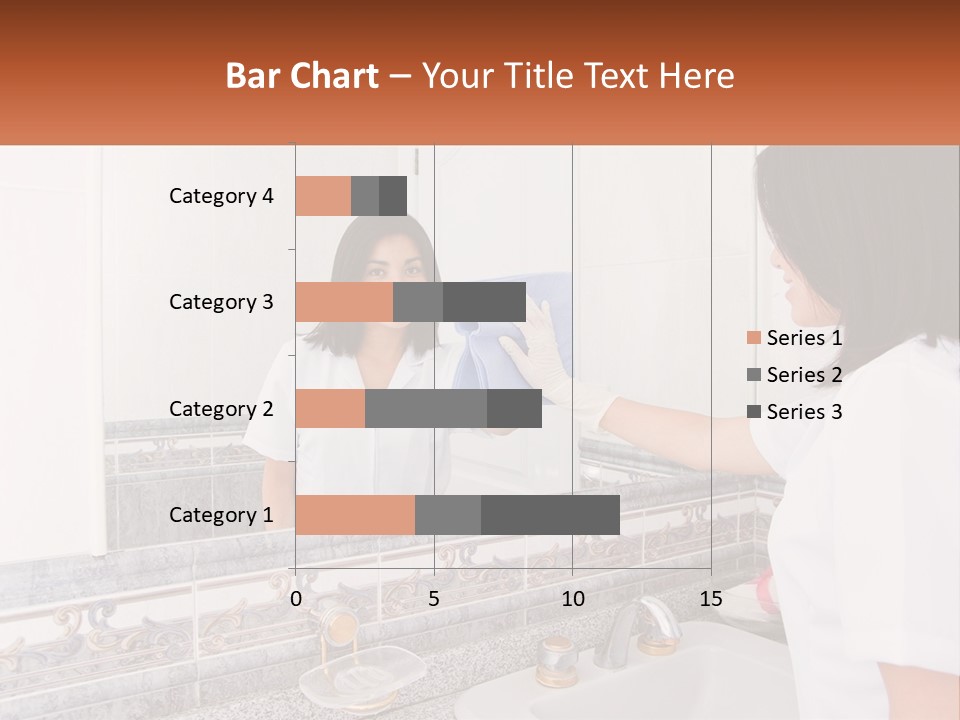 Bar Chart – Your Title Text Here

Category 4
Category 3
Category 2
Category 1

0
5
10
15

Series 1
Series 2
Series 3